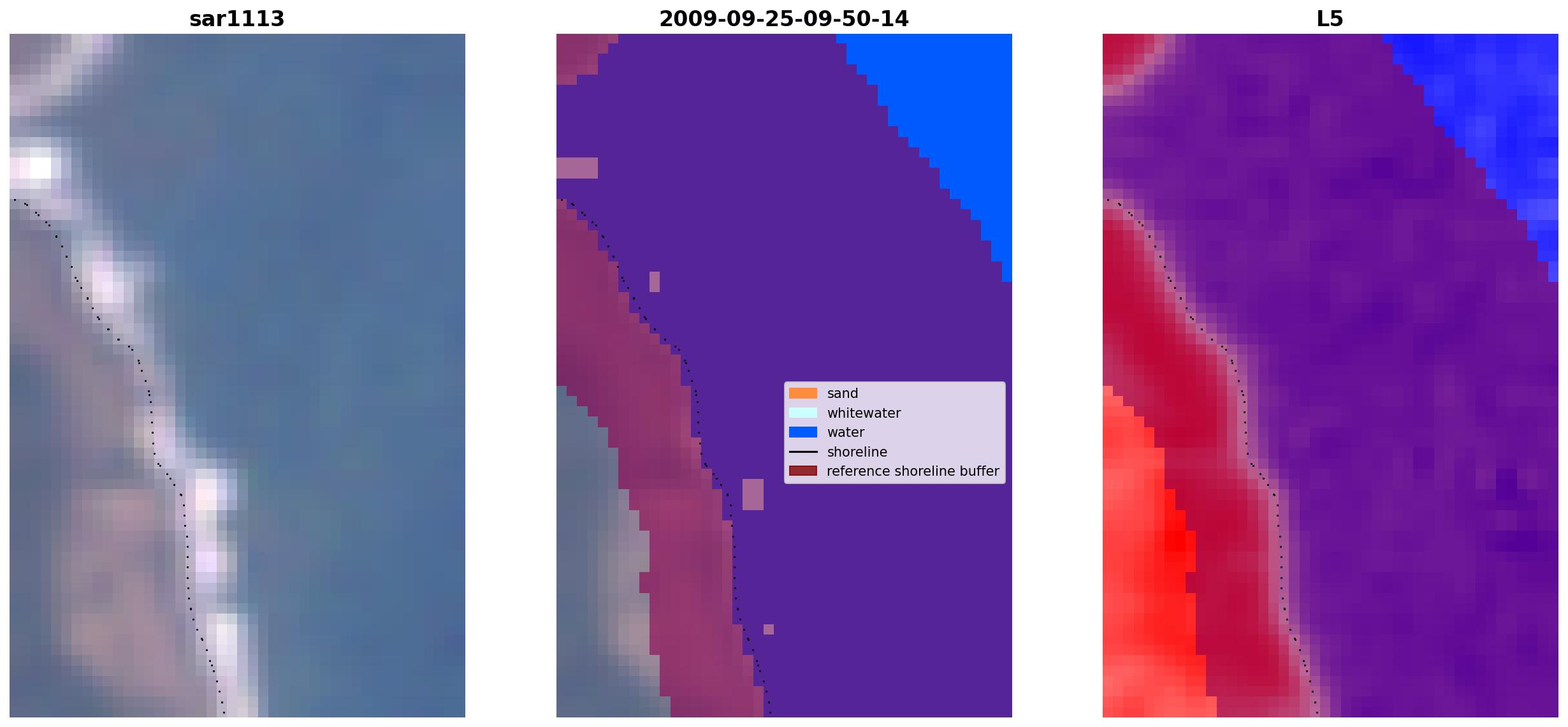 sar1113

2009-09-25-09-50-14

sand
whitewater
water
shoreline
reference shoreline buffer

L5